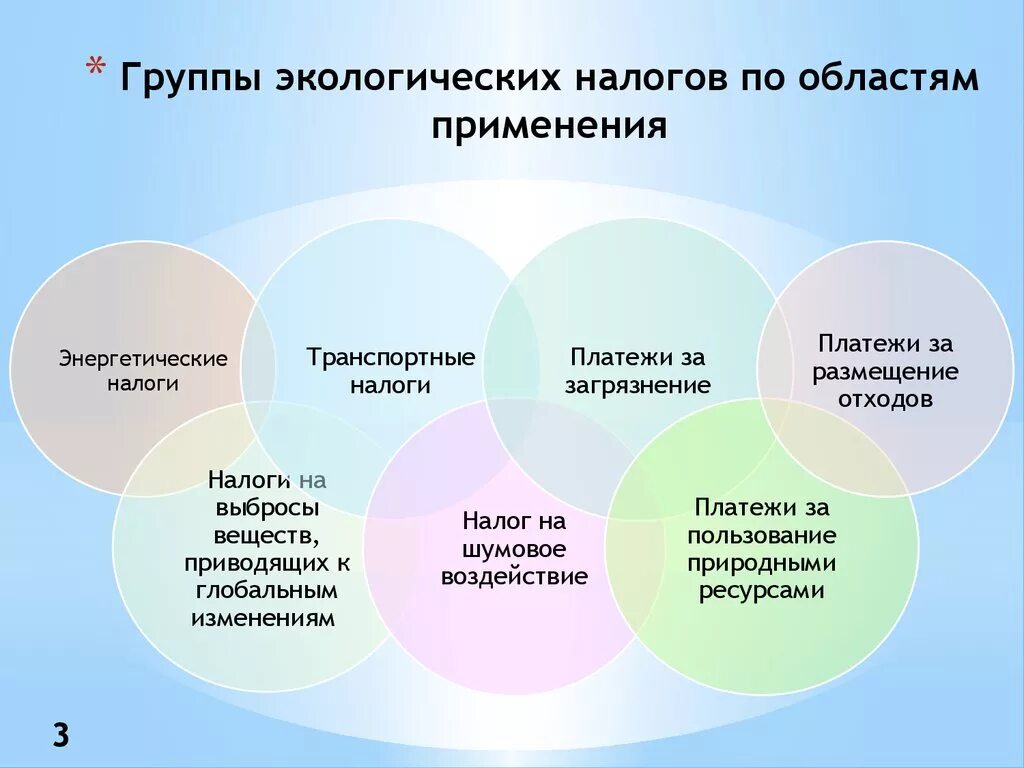 * Группы экологических налогов по областям применения

Энергетические налоги

Транспортные налоги

Платежи за загрязнение

Платежи за размещение отходов

Налоги на выбросы веществ, приводящих к глобальным изменениям

Налог на шумовое воздействие

Платежи за пользование природными ресурсами

3